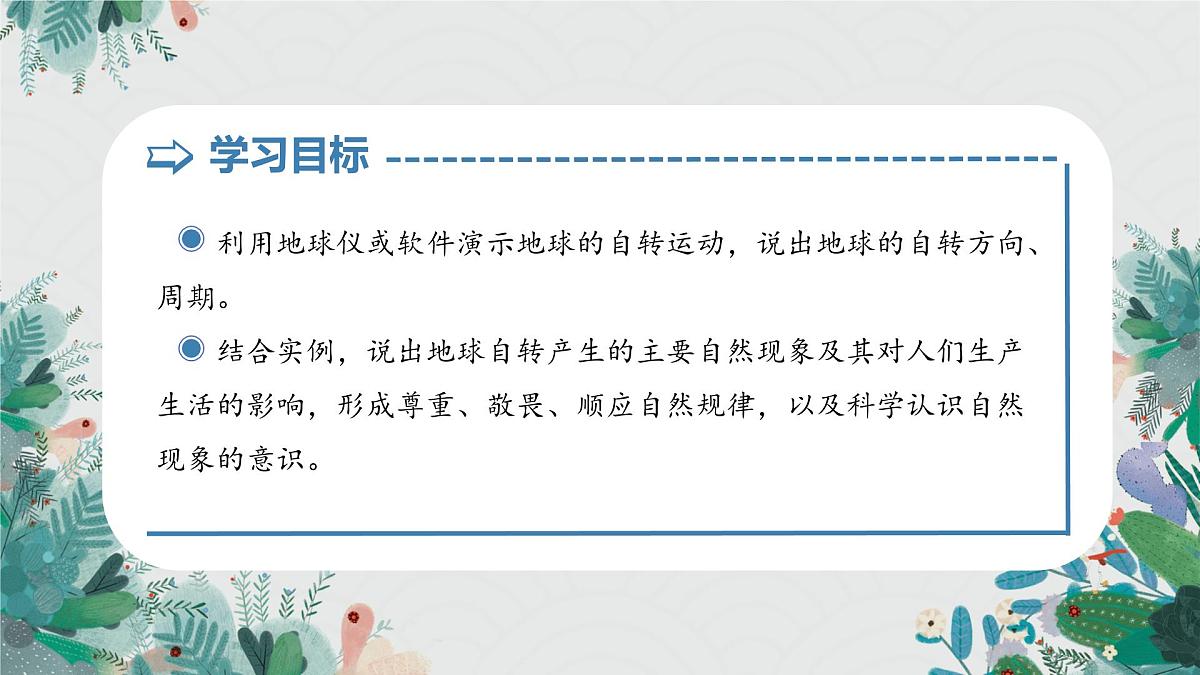 学习目标

◉ 利用地球仪或软件演示地球的自转运动，说出地球的自转方向、周期。

◉ 结合实例，说出地球自转产生的主要自然现象及其对人们生产生活的影响，形成尊重、敬畏、顺应自然规律，以及科学认识自然现象的意识。